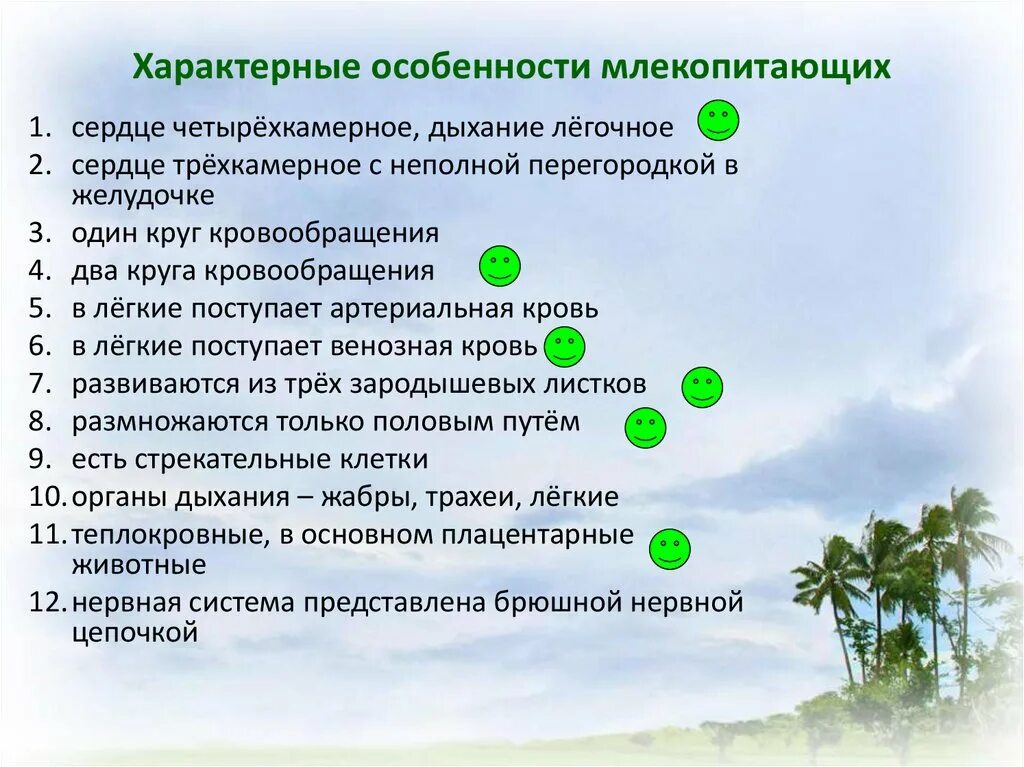 Характерные особенности млекопитающих

1. сердце четырёхкамерное, дыхание лёгочное
2. сердце трёхкамерное с неполной перегородкой в желудочке
3. один круг кровообращения
4. два круга кровообращения
5. в лёгкие поступает артериальная кровь
6. в лёгкие поступает венозная кровь
7. развиваются из трёх зародышевых листков
8. размножаются только половым путём
9. есть стрекательные клетки
10. органы дыхания – жабры, трахеи, лёгкие
11. теплокровные, в основном плацентарные животные
12. нервная система представлена брюшной нервной цепочкой